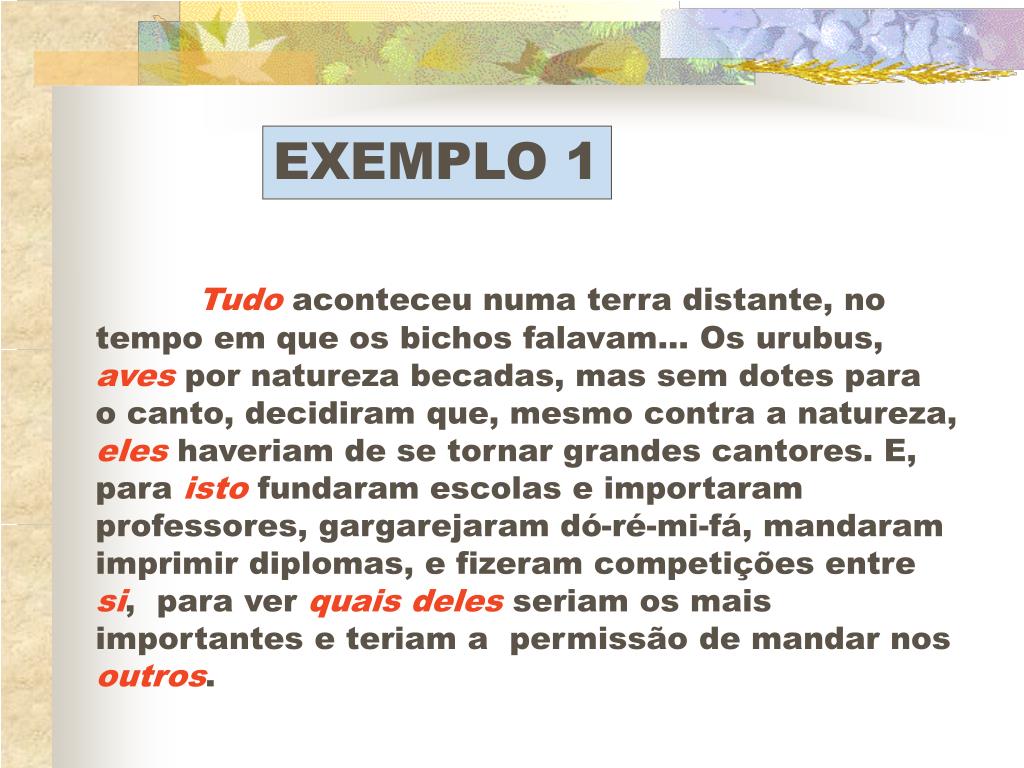 EXEMPLO 1

Tudo aconteceu numa terra distante, no tempo em que os bichos falavam... Os urubus, aves por natureza becadas, mas sem dotes para o canto, decidiram que, mesmo contra a natureza, eles haveriam de se tornar grandes cantores. E, para isto fundaram escolas e importaram professores, gargarejaram dó-ré-mi-fá, mandaram imprimir diplomas, e fizeram competições entre si, para ver quais deles seriam os mais importantes e teriam a permissão de mandar nos outros.